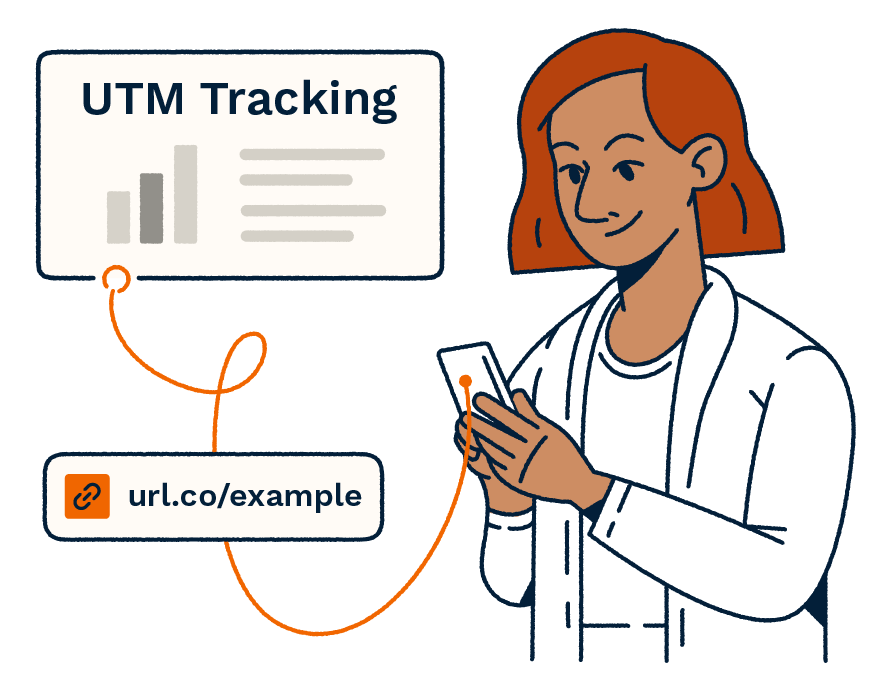 UTM Tracking

url.co/example